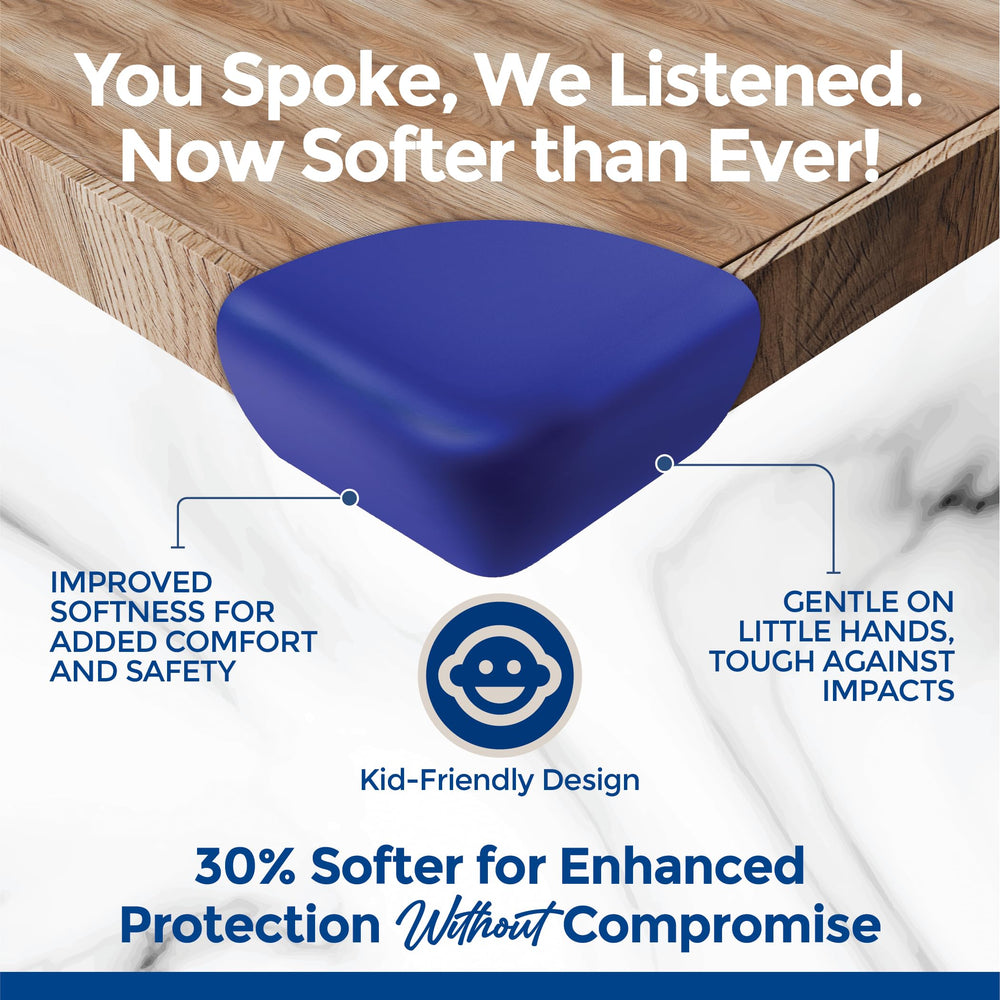 You Spoke, We Listened.
Now Softer than Ever!

IMPROVED SOFTNESS FOR ADDED COMFORT AND SAFETY

GENTLE ON LITTLE HANDS, TOUGH AGAINST IMPACTS

Kid-Friendly Design

30% Softer for Enhanced Protection Without Compromise